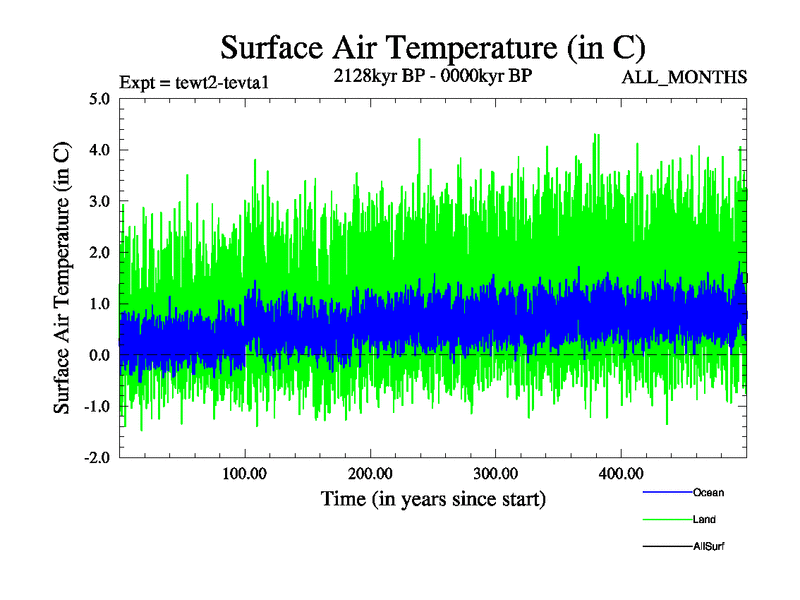 Surface Air Temperature (in C)

Expt = tewt2-tevta1

2128kyr BP - 0000kyr BP

ALL_MONTHS

Surface Air Temperature (in C)

5.0
4.0
3.0
2.0
1.0
0.0
-1.0
-2.0

100.00
200.00
300.00
400.00

Time (in years since start)

Ocean
Land
AllSurf